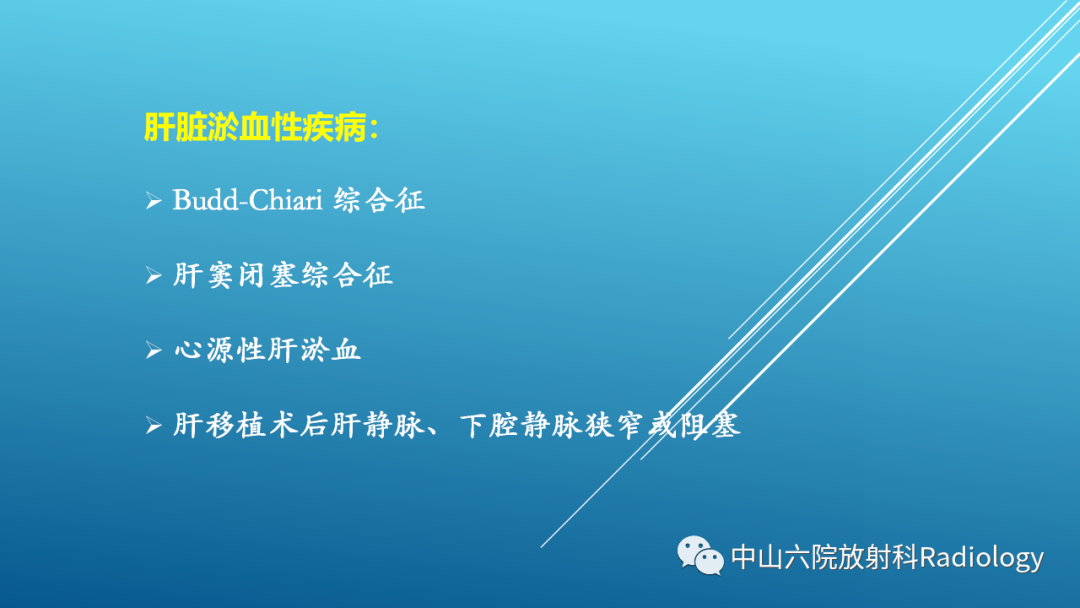 肝脏淤血性疾病：

➢ Budd-Chiari 综合征

➢ 肝窦闭塞综合征

➢ 心源性肝淤血

➢ 肝移植术后肝静脉、下腔静脉狭窄或阻塞

中山六院放射科Radiology